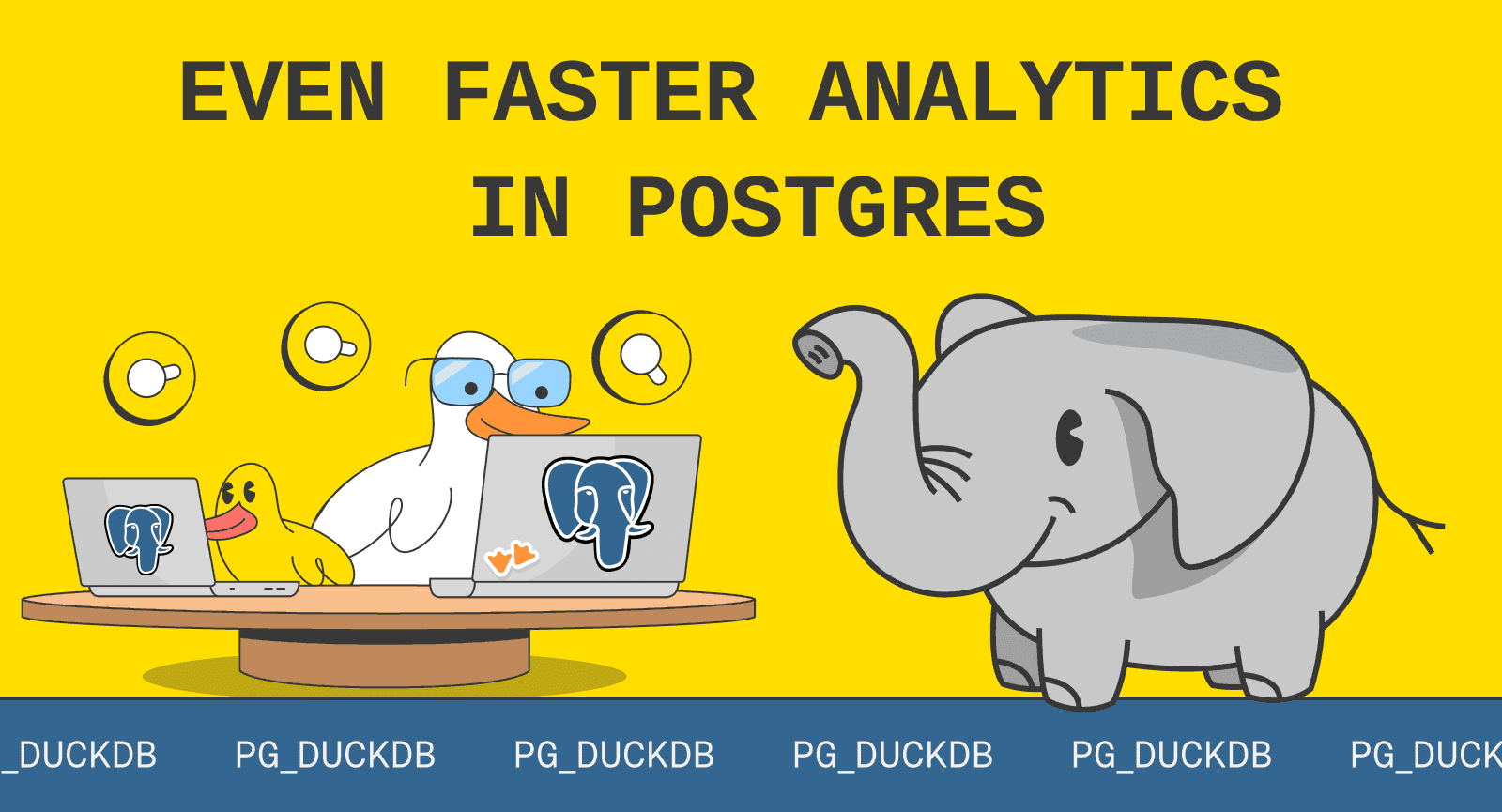 EVEN FASTER ANALYTICS IN POSTGRES

_DUCKDB PG_DUCKDB PG_DUCKDB PG_DUCKDB PG_DUCKDB PG_DUCK